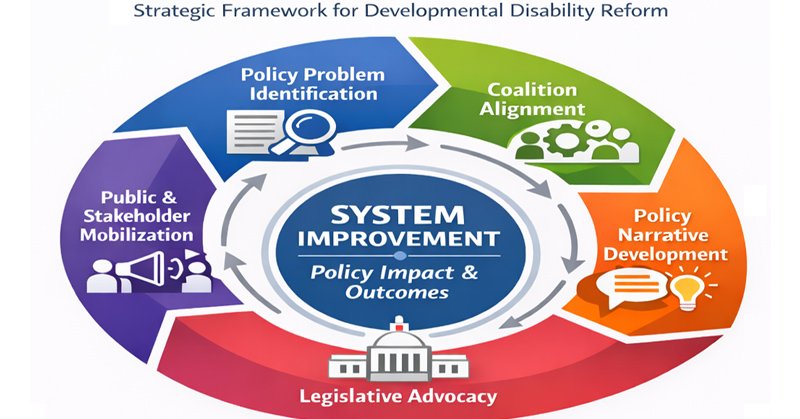 Strategic Framework for Developmental Disability Reform

Policy Problem Identification

Coalition Alignment

Policy Narrative Development

Legislative Advocacy

Public & Stakeholder Mobilization

SYSTEM IMPROVEMENT

Policy Impact & Outcomes